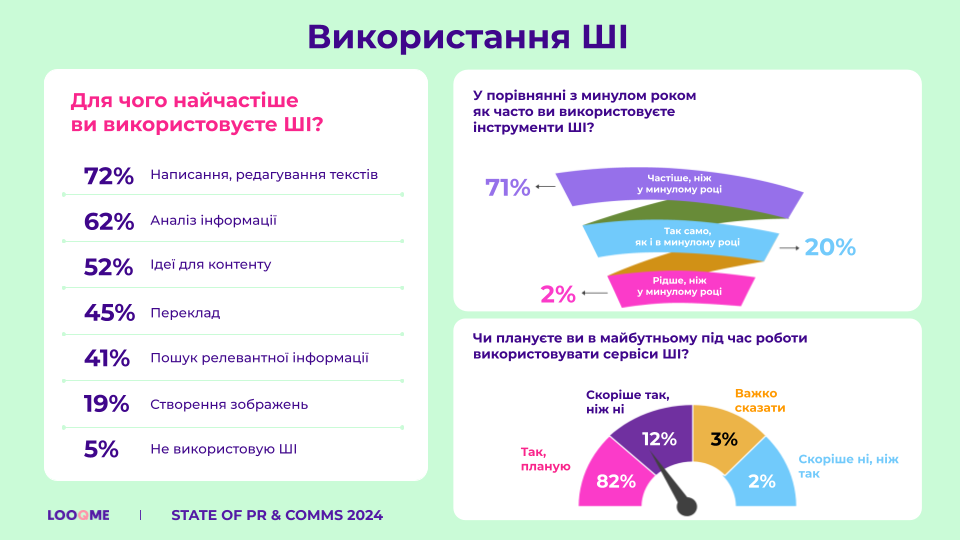 Використання ШІ

Для чого найчастіше ви використовуєте ШІ?

72% Написання, редагування текстів
62% Аналіз інформації
52% Ідеї для контенту
45% Переклад
41% Пошук релевантної інформації
19% Створення зображень
5% Не використовую ШІ

У порівнянні з минулом роком як часто ви використовуєте інструменти ШІ?

71% Частіше, ніж у минулому році
Так само, як і в минулому році 20%
2% Рідше, ніж у минулому році

Чи плануєте ви в майбутньому під час роботи використовувати сервіси ШІ?

Так, планую 82%
Скоріше так, ніж ні 12%
Важко сказати 3%
Скоріше ні, ніж так 2%

LOOQME | STATE OF PR & COMMS 2024